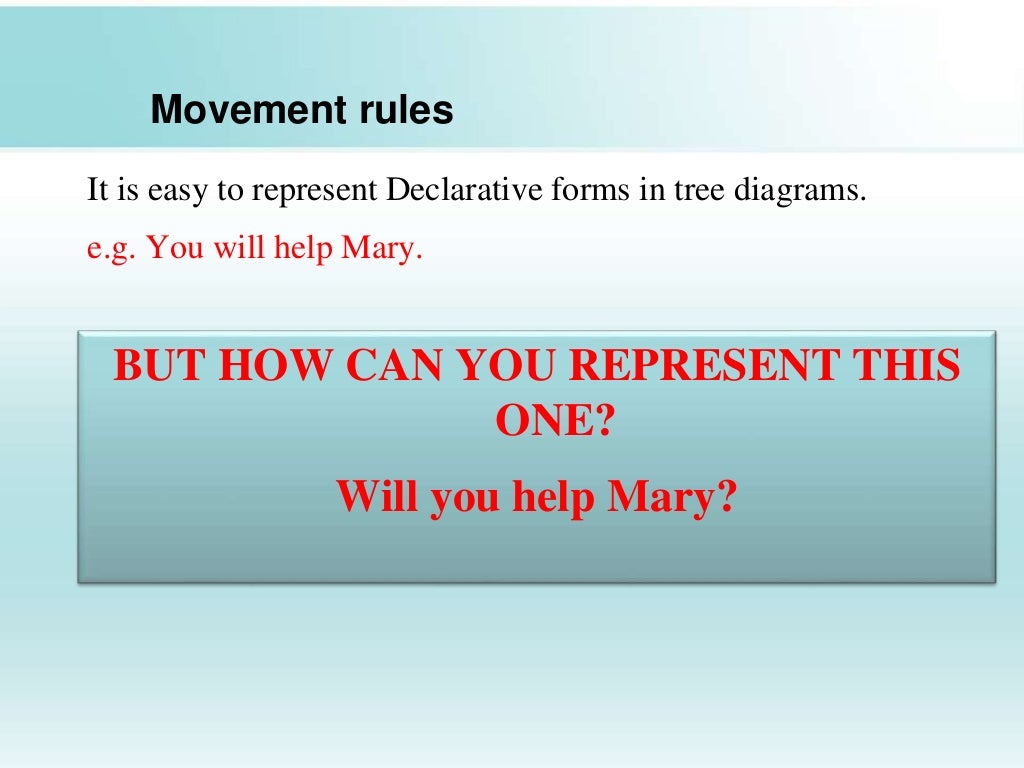 Movement rules

It is easy to represent Declarative forms in tree diagrams.

e.g. You will help Mary.

BUT HOW CAN YOU REPRESENT THIS ONE?

Will you help Mary?